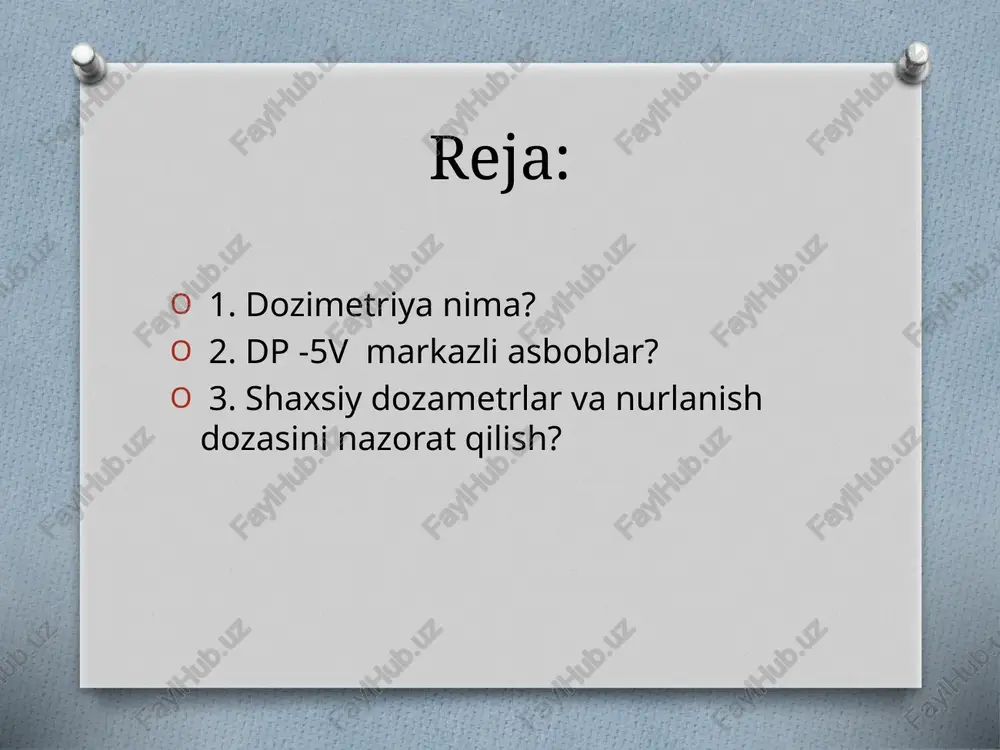 Reja:

1. Dozimetriya nima?
2. DP -5V markazli asboblar?
3. Shaxsiy dozametrlar va nurlanish dozasini nazorat qilish?

FaylHub.uz